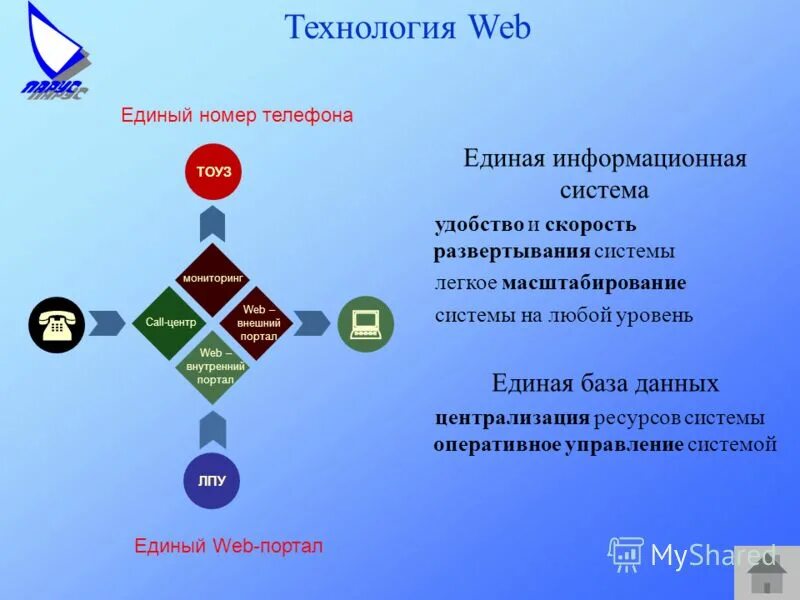 ПАРУС

Технология Web

Единый номер телефона

ТОУЗ

мониторинг

Call-центр

Web – внешний портал

Web – внутренний портал

ЛПУ

Единый Web-портал

Единая информационная система

удобство и скорость развертывания системы

легкое масштабирование

системы на любой уровень

Единая база данных

централизация ресурсов системы

оперативное управление системой

MyShared